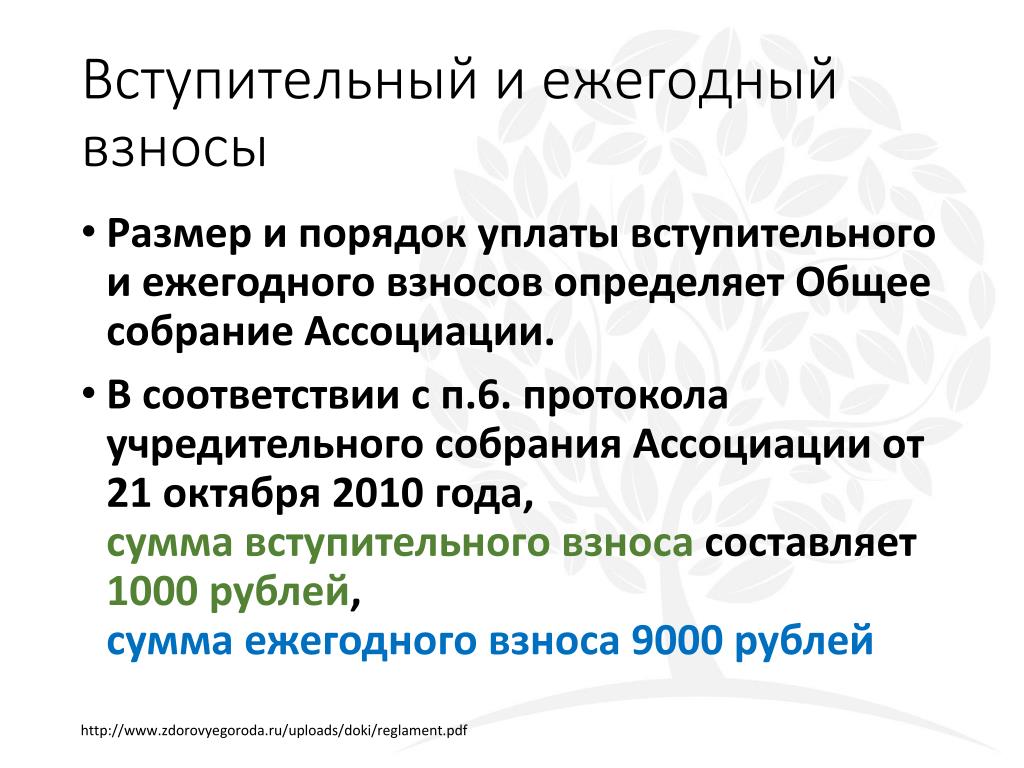 Вступительный и ежегодный взносы

• Размер и порядок уплаты вступительного и ежегодного взносов определяет Общее собрание Ассоциации.

• В соответствии с п.6. протокола учредительного собрания Ассоциации от 21 октября 2010 года,
сумма вступительного взноса составляет 1000 рублей,
сумма ежегодного взноса 9000 рублей

http://www.zdorovyegoroda.ru/uploads/doki/reglament.pdf